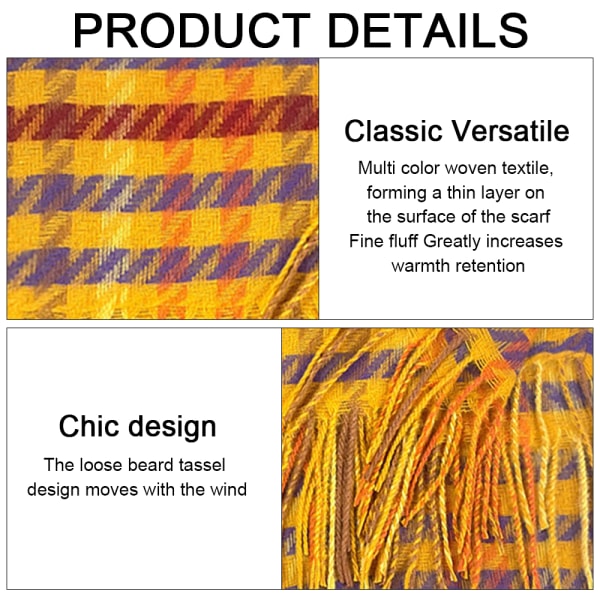 PRODUCT DETAILS

Classic Versatile

Multi color woven textile, forming a thin layer on the surface of the scarf Fine fluff Greatly increases warmth retention

Chic design

The loose beard tassel design moves with the wind